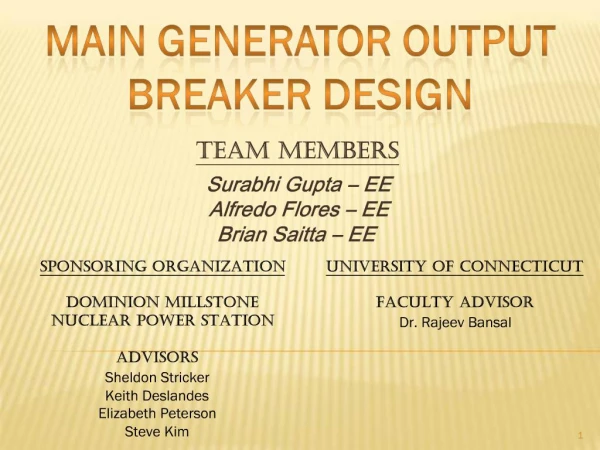 MAIN GENERATOR OUTPUT BREAKER DESIGN

TEAM MEMBERS

Surabhi Gupta – EE
Alfredo Flores – EE
Brian Saitta – EE

SPONSORING ORGANIZATION

DOMINION MILLSTONE NUCLEAR POWER STATION

ADVISORS
Sheldon Stricker
Keith Deslandes
Elizabeth Peterson
Steve Kim

UNIVERSITY OF CONNECTICUT

FACULTY ADVISOR
Dr. Rajeev Bansal

1